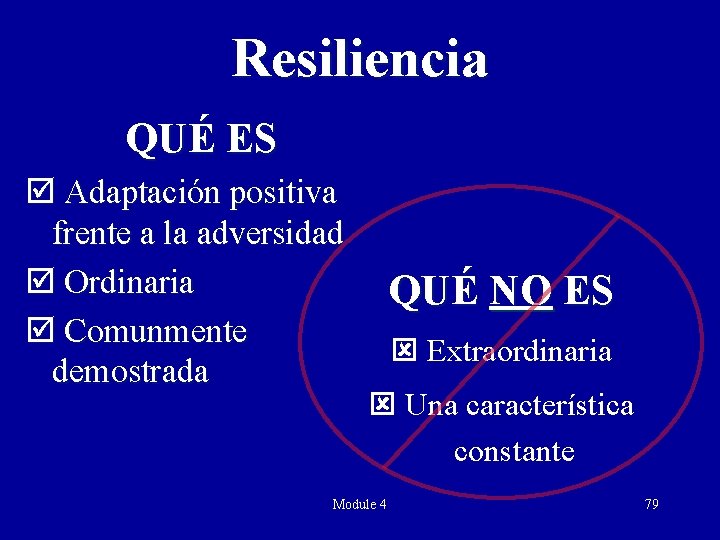 Resiliencia

QUÉ ES

☑ Adaptación positiva frente a la adversidad

☑ Ordinaria

☑ Comunmente demostrada

QUÉ NO ES

☒ Extraordinaria

☒ Una característica constante

Module 4

79